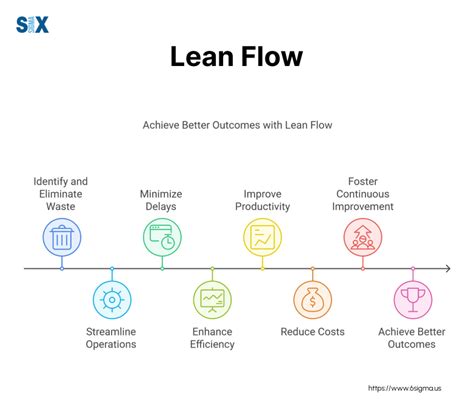 SIX SIGMA

Lean Flow

Achieve Better Outcomes with Lean Flow

Identify and Eliminate Waste

Streamline Operations

Minimize Delays

Enhance Efficiency

Improve Productivity

Reduce Costs

Foster Continuous Improvement

Achieve Better Outcomes

https://www.6sigma.us